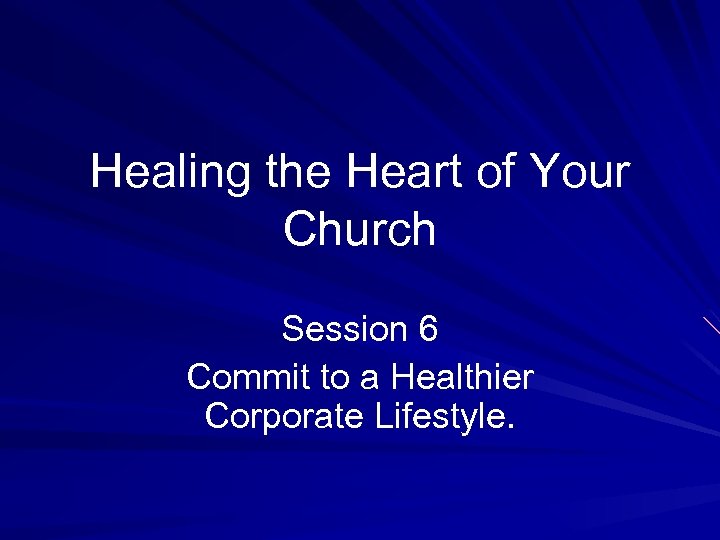 Healing the Heart of Your Church

Session 6

Commit to a Healthier Corporate Lifestyle.